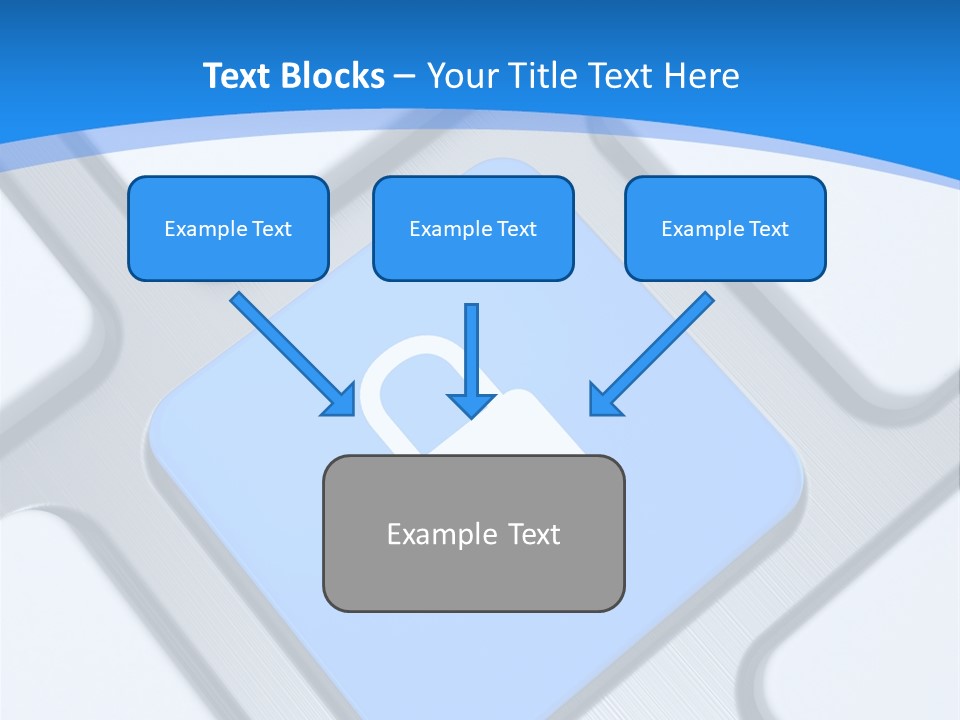 Text Blocks – Your Title Text Here

Example Text

Example Text

Example Text

Example Text